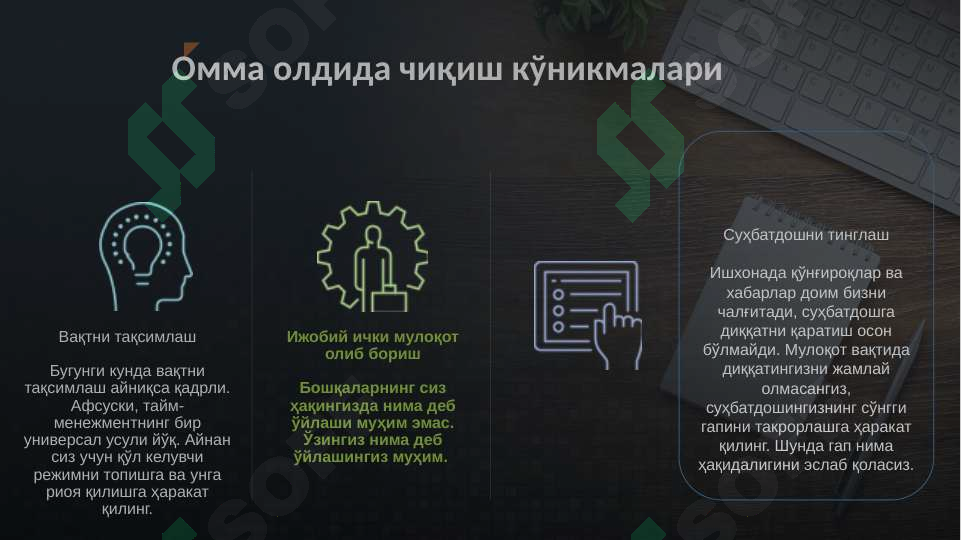 Омма олдида чиқиш кўникмалари

Вақтни тақсимлаш

Бугунги кунда вақтни тақсимлаш айниқса қадрли. Афсуски, тайм-менежментнинг бир универсал усули йўқ. Айнан сиз учун қўл келувчи режимни топишга ва унга риоя қилишга ҳаракат қилинг.

Ижобий ички мулоқот олиб бориш

Бошқаларнинг сиз ҳақингизда нима деб ўйлаши муҳим эмас. Ўзингиз нима деб ўйлашингиз муҳим.

Суҳбатдошни тинглаш

Ишхонада қўнғироқлар ва хабарлар доим бизни чалғитади, суҳбатдошга диққатни қаратиш осон бўлмайди. Мулоқот вақтида диққатингизни жамлай олмасангиз, суҳбатдошингизнинг сўнгги гапини такрорлашга ҳаракат қилинг. Шунда гап нима ҳақидалигини эслаб қоласиз.